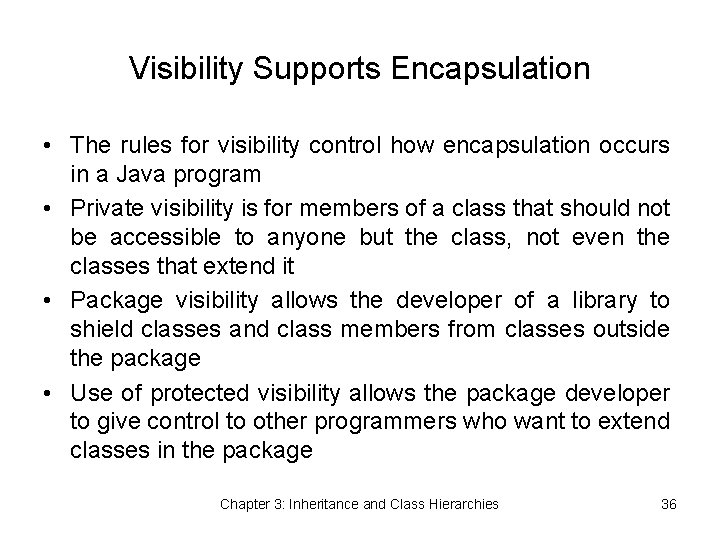 Visibility Supports Encapsulation

• The rules for visibility control how encapsulation occurs in a Java program

• Private visibility is for members of a class that should not be accessible to anyone but the class, not even the classes that extend it

• Package visibility allows the developer of a library to shield classes and class members from classes outside the package

• Use of protected visibility allows the package developer to give control to other programmers who want to extend classes in the package

Chapter 3: Inheritance and Class Hierarchies

36